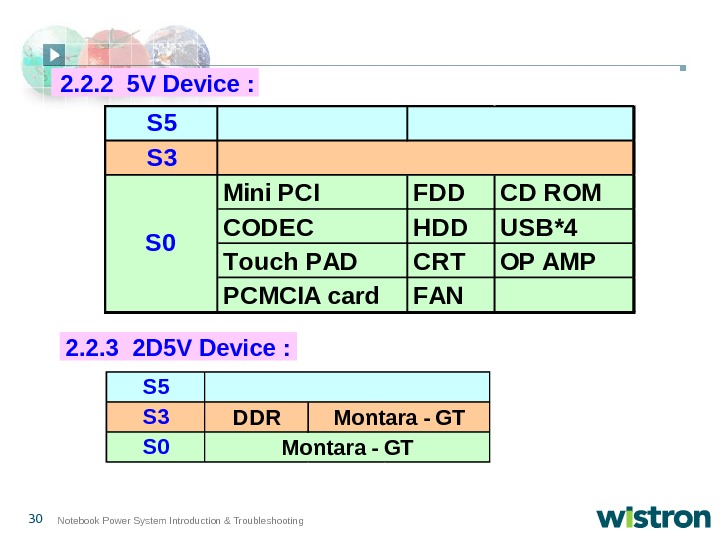 2.2.2 5V Device :

| S5 | | | |
|---|---|---|---|
| S3 | | | |
| S0 | Mini PCI | FDD | CD ROM |
| | CODEC | HDD | USB*4 |
| | Touch PAD | CRT | OP AMP |
| | PCMCIA card | FAN | |

2.2.3 2D5V Device :

| S5 | | |
|---|---|---|
| S3 | DDR | Montara - GT |
| S0 | Montara - GT | |

30 Notebook Power System Introduction & Troubleshooting

wistron